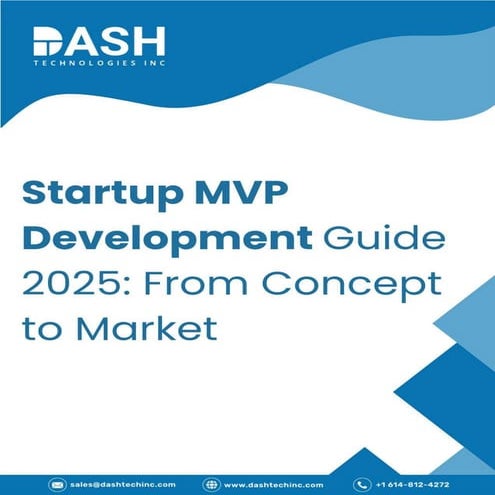 DASH
TECHNOLOGIES INC

Startup MVP Development Guide 2025: From Concept to Market

sales@dashtechinc.com www.dashtechinc.com +1 614-812-4272